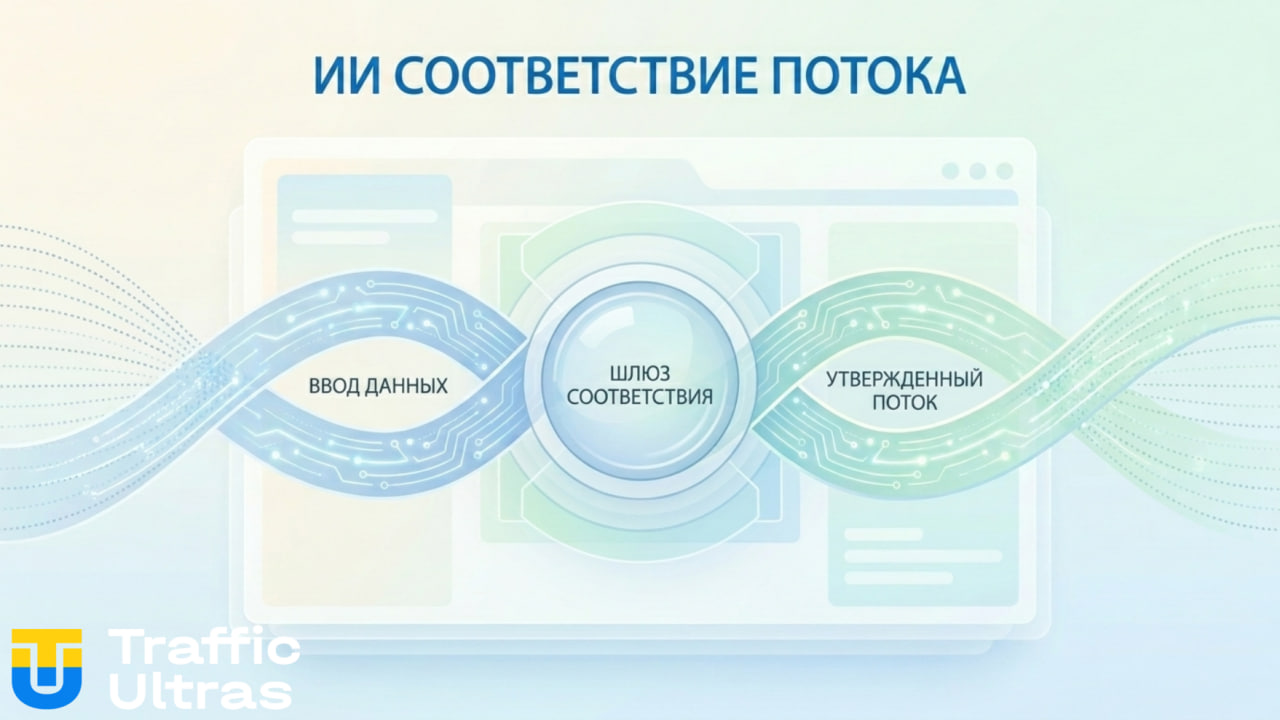 ИИ СООТВЕТСТВИЕ ПОТОКА

ВВОД ДАННЫХ

ШЛЮЗ СООТВЕТСТВИЯ

УТВЕРЖДЕННЫЙ ПОТОК

Traffic Ultras